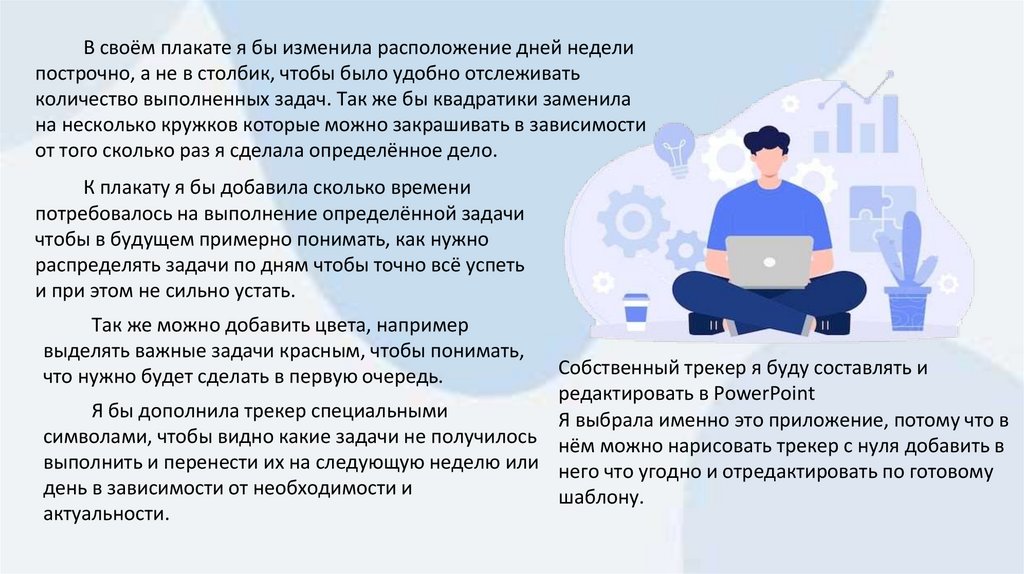 В своём плакате я бы изменила расположение дней недели построчно, а не в столбик, чтобы было удобно отслеживать количество выполненных задач. Так же бы квадратики заменила на несколько кружков которые можно закрашивать в зависимости от того сколько раз я сделала определённое дело.

К плакату я бы добавила сколько времени потребовалось на выполнение определённой задачи чтобы в будущем примерно понимать, как нужно распределять задачи по дням чтобы точно всё успеть и при этом не сильно устать.

Так же можно добавить цвета, например выделять важные задачи красным, чтобы понимать, что нужно будет сделать в первую очередь.

Я бы дополнила трекер специальными символами, чтобы видно какие задачи не получилось выполнить и перенести их на следующую неделю или день в зависимости от необходимости и актуальности.

Собственный трекер я буду составлять и редактировать в PowerPoint
Я выбрала именно это приложение, потому что в нём можно нарисовать трекер с нуля добавить в него что угодно и отредактировать по готовому шаблону.